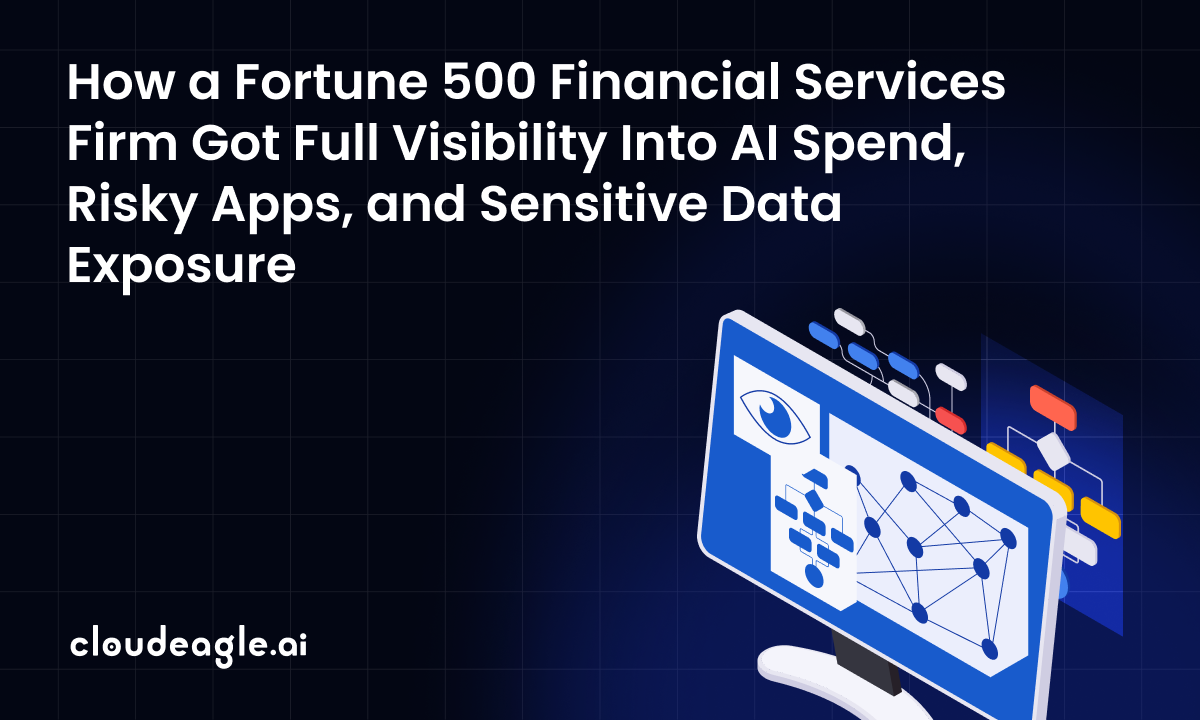 How a Fortune 500 Financial Services Firm Got Full Visibility Into AI Spend, Risky Apps, and Sensitive Data Exposure

cloudeagle.ai